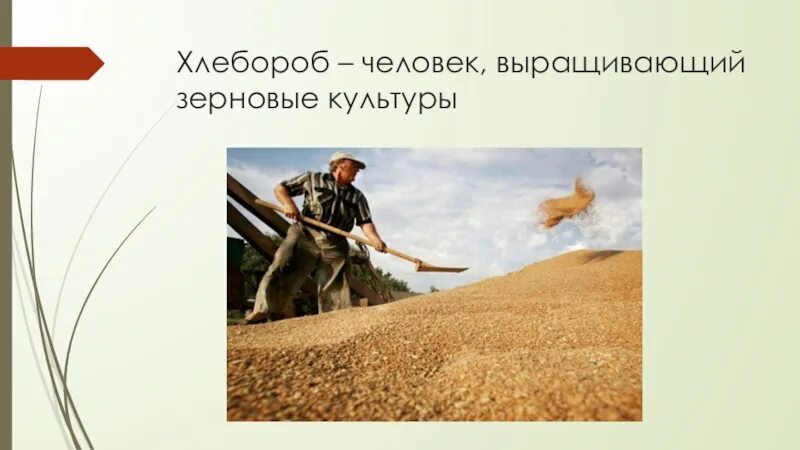 Хлебороб – человек, выращивающий зерновые культуры